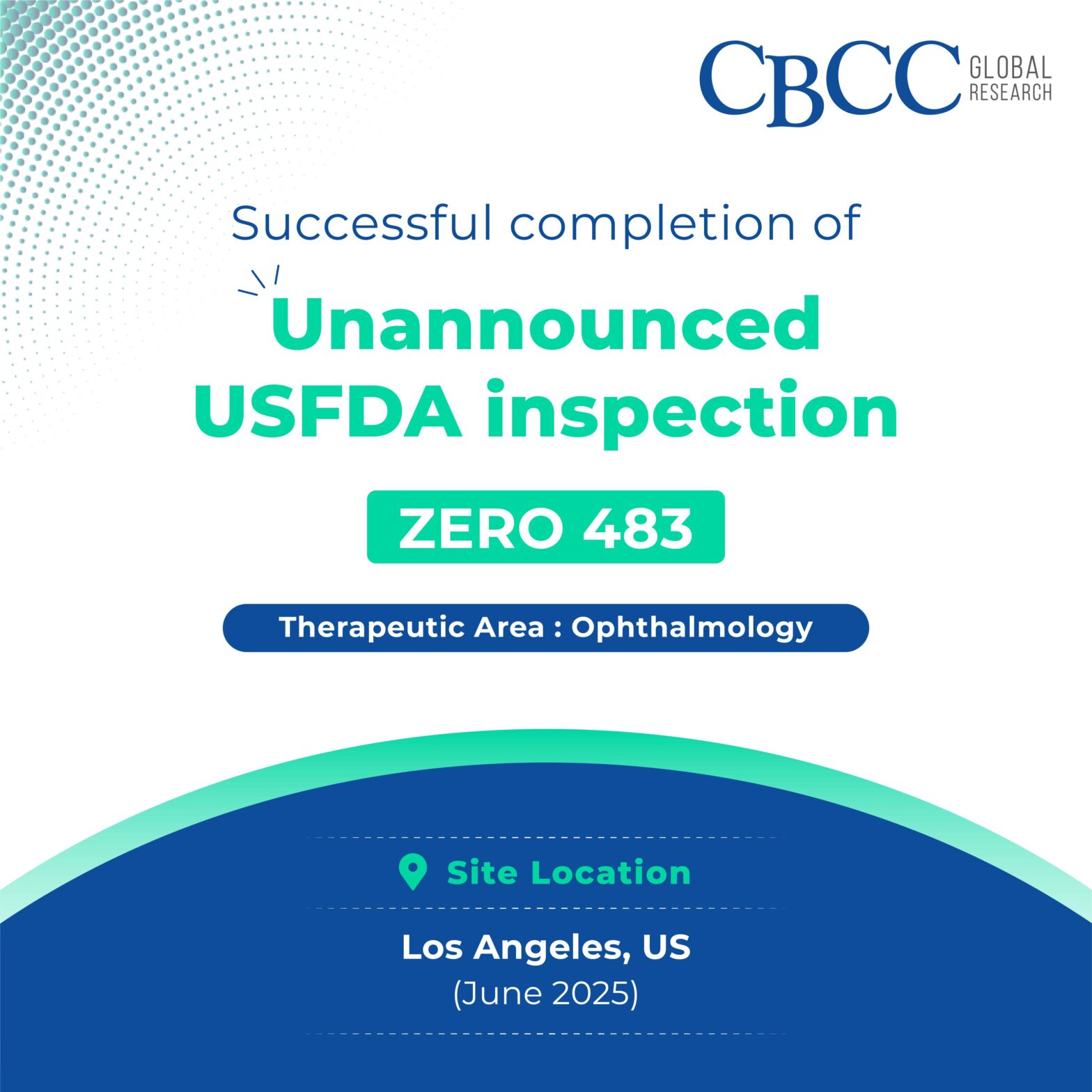 CBCC GLOBAL RESEARCH

Successful completion of

Unannounced USFDA inspection

ZERO 483

Therapeutic Area : Ophthalmology

Site Location

Los Angeles, US
(June 2025)